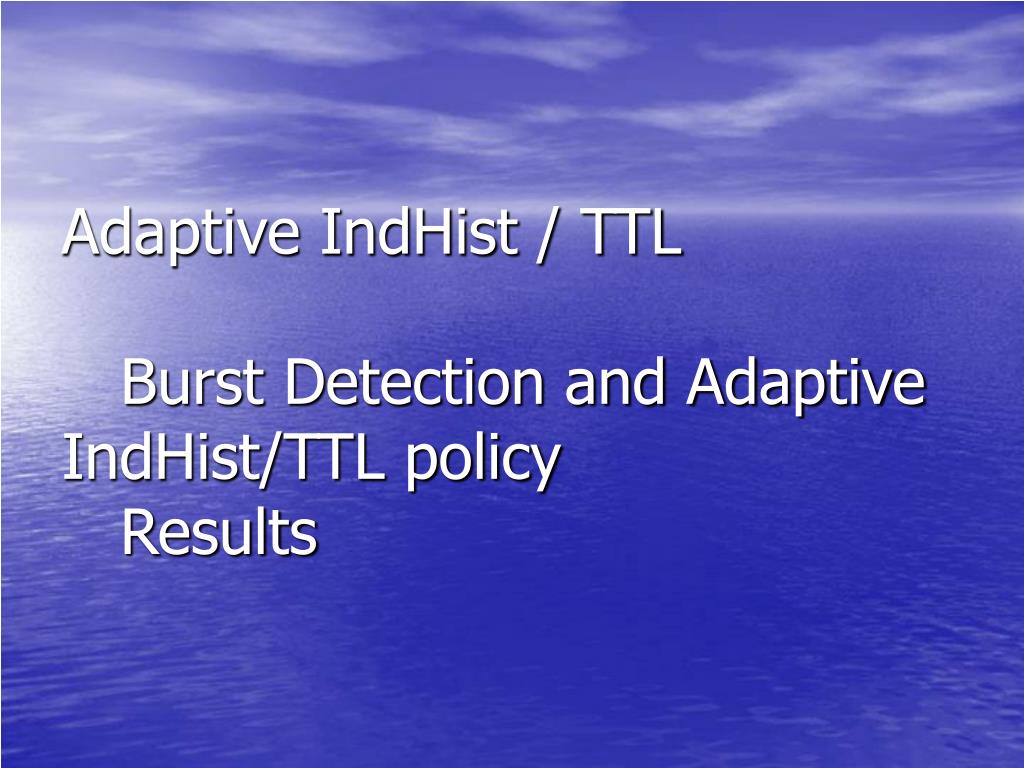 Adaptive IndHist / TTL

Burst Detection and Adaptive IndHist/TTL policy
Results